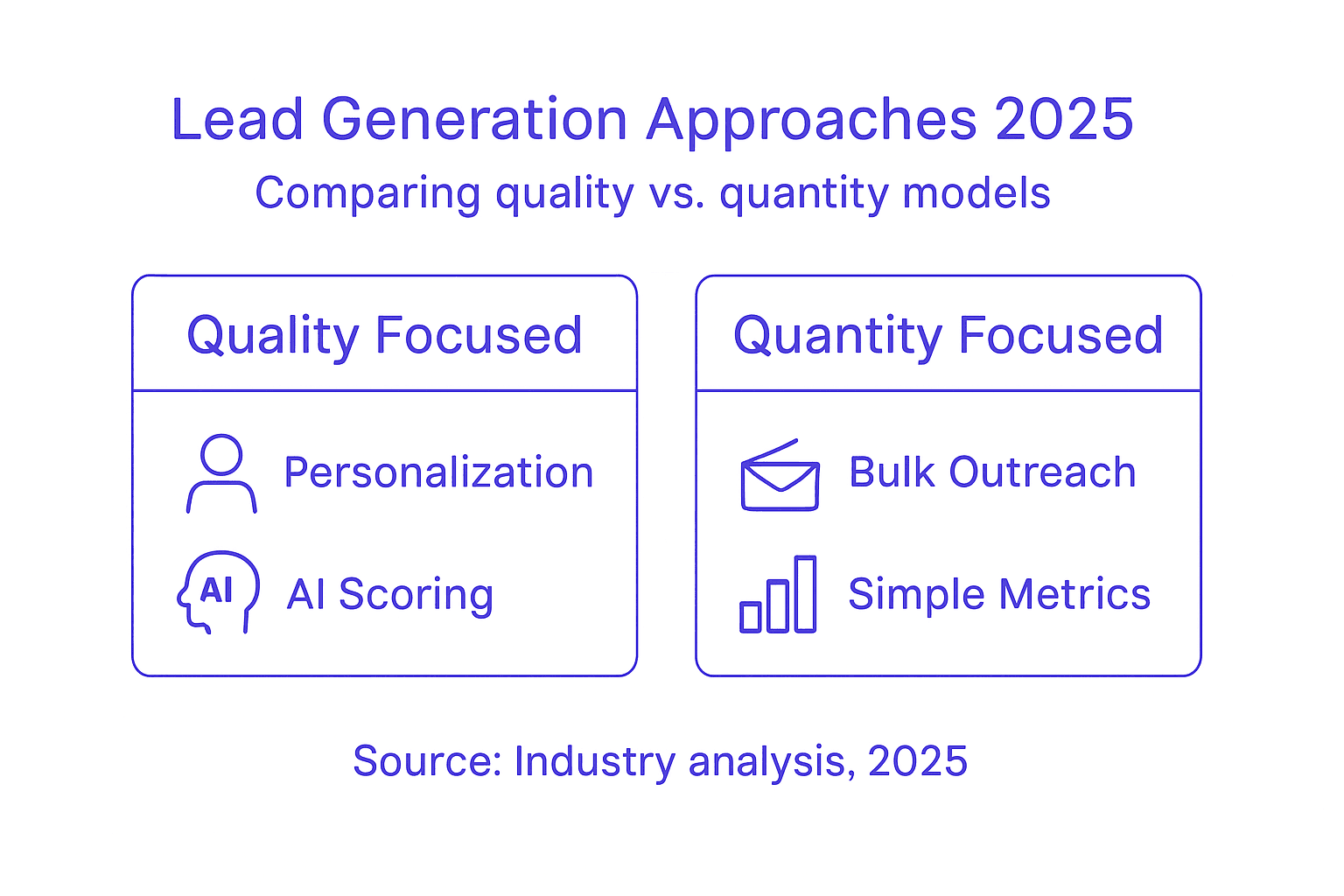 Lead Generation Approaches 2025
Comparing quality vs. quantity models

Quality Focused

Personalization

AI

AI Scoring

Quantity Focused

Bulk Outreach

Simple Metrics

Source: Industry analysis, 2025